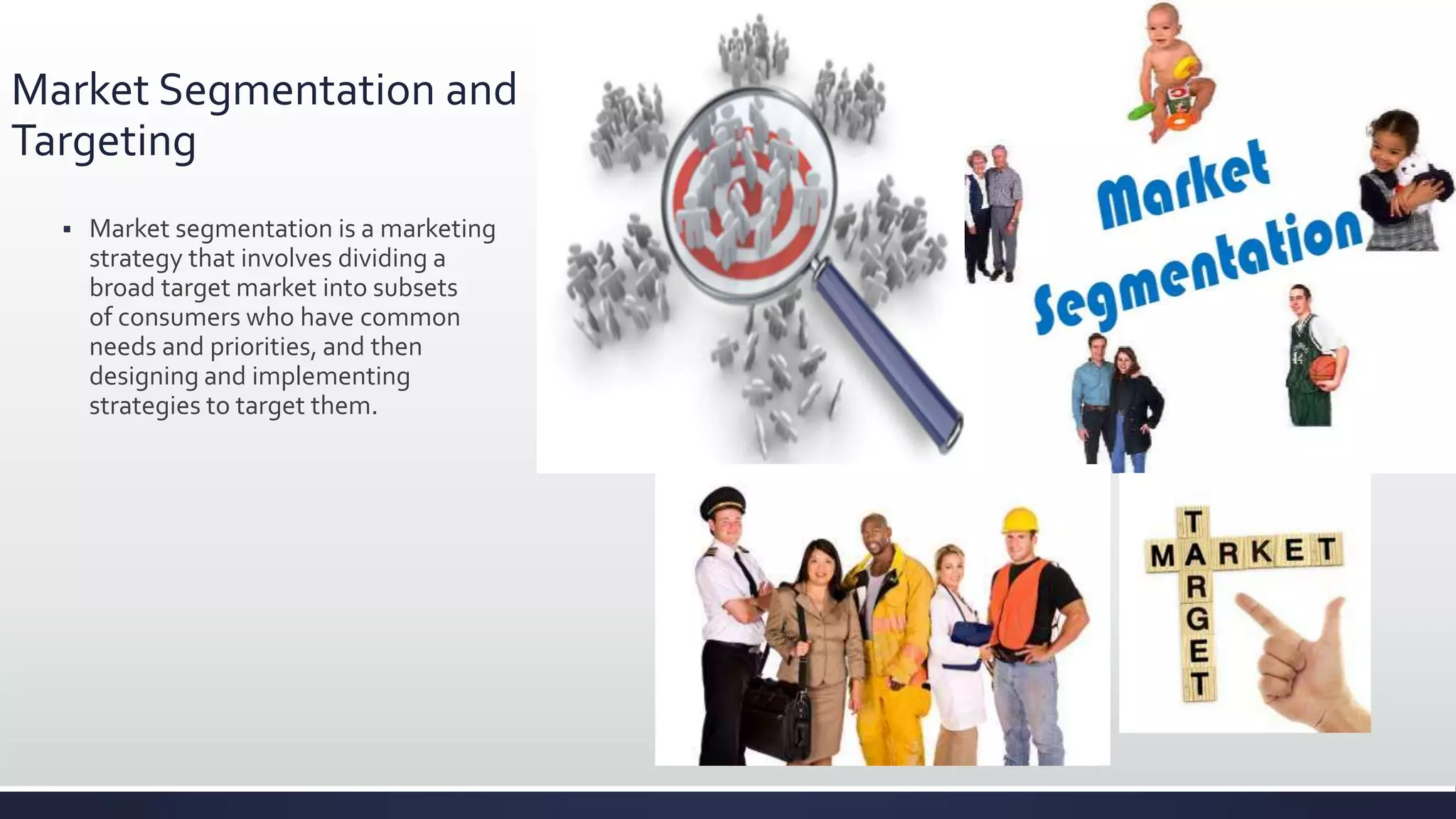 Market Segmentation and Targeting

▪ Market segmentation is a marketing strategy that involves dividing a broad target market into subsets of consumers who have common needs and priorities, and then designing and implementing strategies to target them.

Market Segmentation

MARKET

TARGET